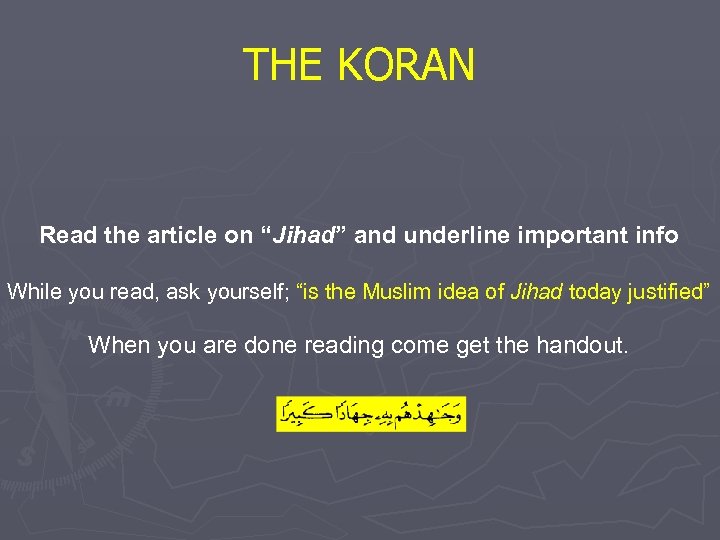 THE KORAN

Read the article on “Jihad” and underline important info

While you read, ask yourself; “is the Muslim idea of Jihad today justified”

When you are done reading come get the handout.

وَجَٰهِدْهُم بِهِۦ جِهَادًا كَبِيرًا